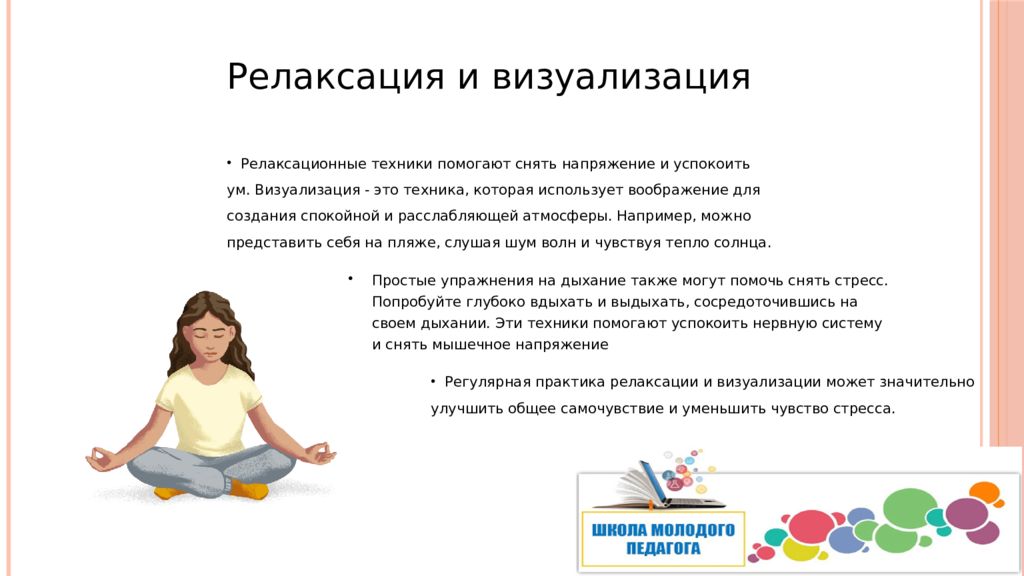 Релаксация и визуализация

• Релаксационные техники помогают снять напряжение и успокоить ум. Визуализация - это техника, которая использует воображение для создания спокойной и расслабляющей атмосферы. Например, можно представить себя на пляже, слушая шум волн и чувствуя тепло солнца.

• Простые упражнения на дыхание также могут помочь снять стресс. Попробуйте глубоко вдыхать и выдыхать, сосредоточившись на своем дыхании. Эти техники помогают успокоить нервную систему и снять мышечное напряжение

• Регулярная практика релаксации и визуализации может значительно улучшить общее самочувствие и уменьшить чувство стресса.

ШКОЛА МОЛОДОГО ПЕДАГОГА